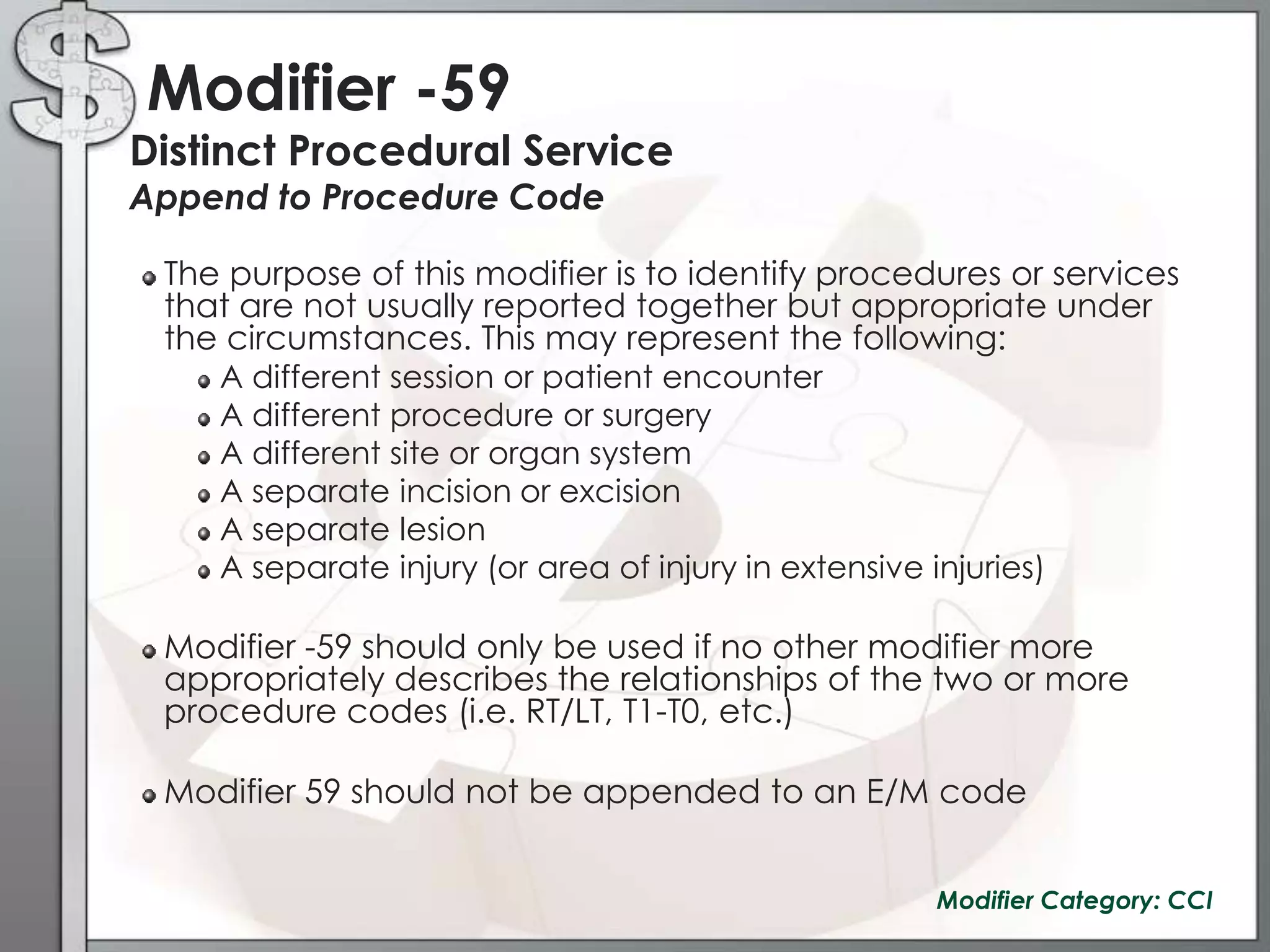 Modifier -59
Distinct Procedural Service
Append to Procedure Code

- The purpose of this modifier is to identify procedures or services that are not usually reported together but appropriate under the circumstances. This may represent the following:
  - A different session or patient encounter
  - A different procedure or surgery
  - A different site or organ system
  - A separate incision or excision
  - A separate lesion
  - A separate injury (or area of injury in extensive injuries)

- Modifier -59 should only be used if no other modifier more appropriately describes the relationships of the two or more procedure codes (i.e. RT/LT, T1-T0, etc.)

- Modifier 59 should not be appended to an E/M code

Modifier Category: CCI